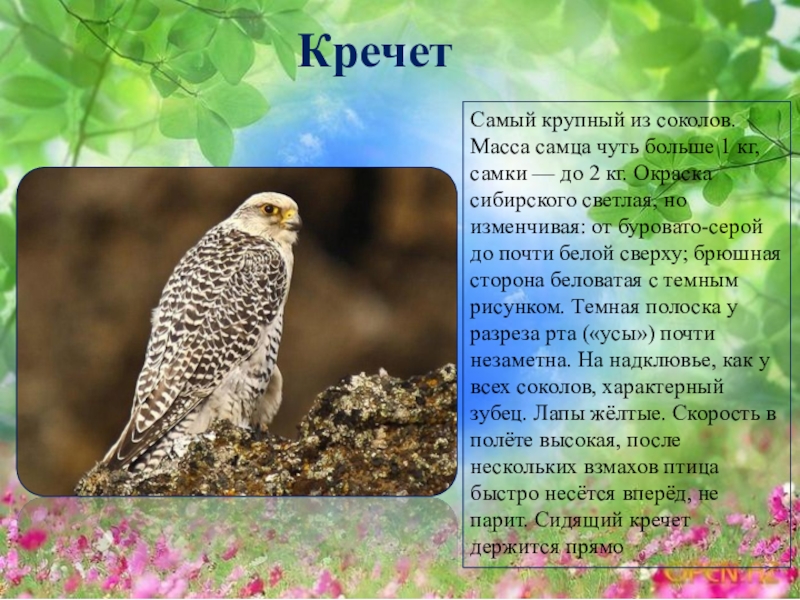 Кречет

Самый крупный из соколов. Масса самца чуть больше 1 кг, самки — до 2 кг. Окраска сибирского светлая, но изменчивая: от буровато-серой до почти белой сверху; брюшная сторона беловатая с темным рисунком. Темная полоска у разреза рта («усы») почти незаметна. На надклювье, как у всех соколов, характерный зубец. Лапы жёлтые. Скорость в полёте высокая, после нескольких взмахов птица быстро несётся вперёд, не парит. Сидящий кречет держится прямо